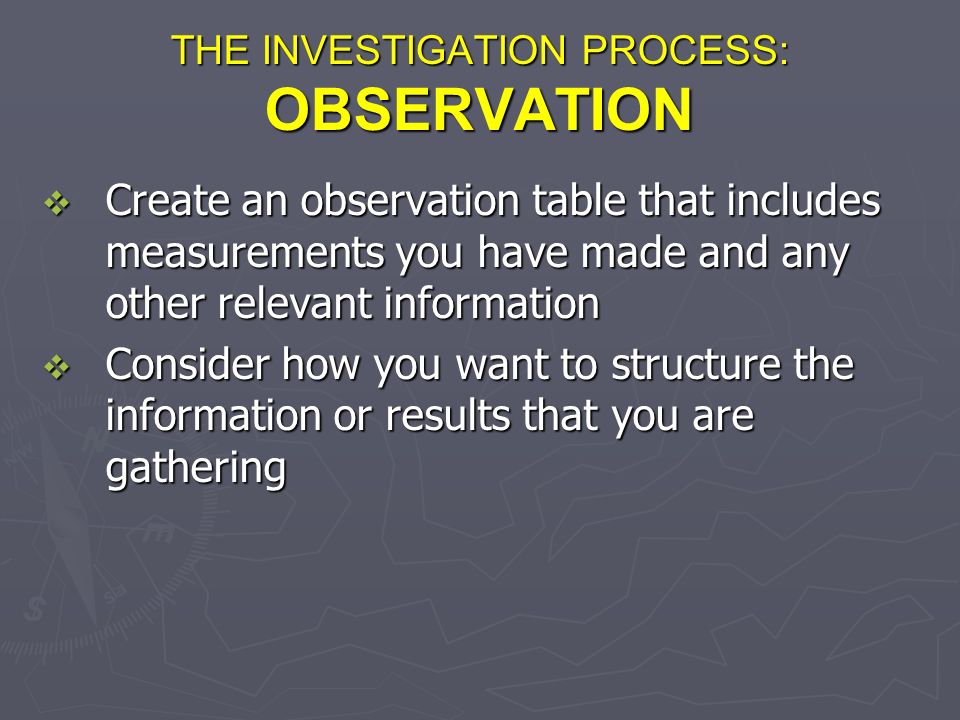 THE INVESTIGATION PROCESS:
OBSERVATION

❖ Create an observation table that includes measurements you have made and any other relevant information

❖ Consider how you want to structure the information or results that you are gathering